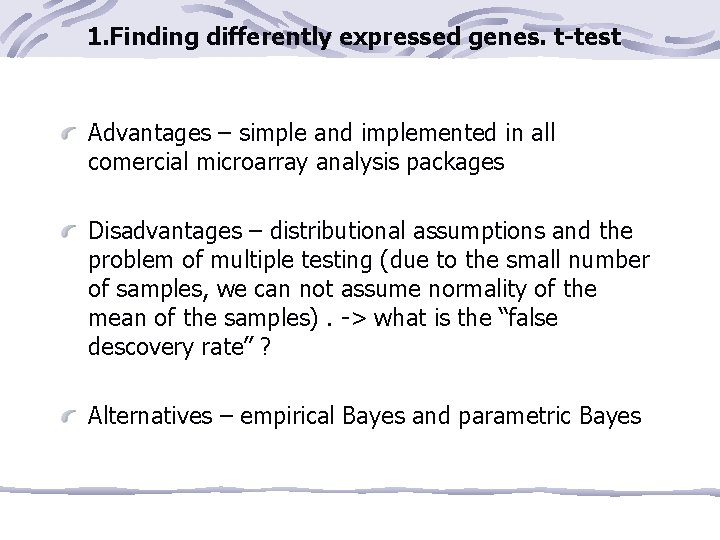 1.Finding differently expressed genes. t-test

Advantages – simple and implemented in all comercial microarray analysis packages

Disadvantages – distributional assumptions and the problem of multiple testing (due to the small number of samples, we can not assume normality of the mean of the samples) . -> what is the “false descovery rate” ?

Alternatives – empirical Bayes and parametric Bayes